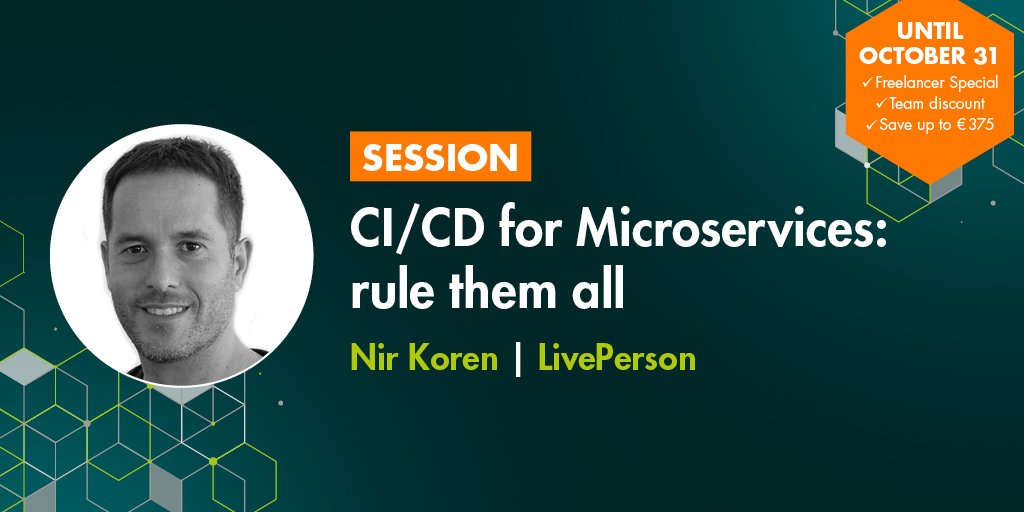 UNTIL OCTOBER 31
✓ Freelancer Special
✓ Team discount
✓ Save up to € 375

SESSION

CI/CD for Microservices: rule them all

Nir Koren | LivePerson